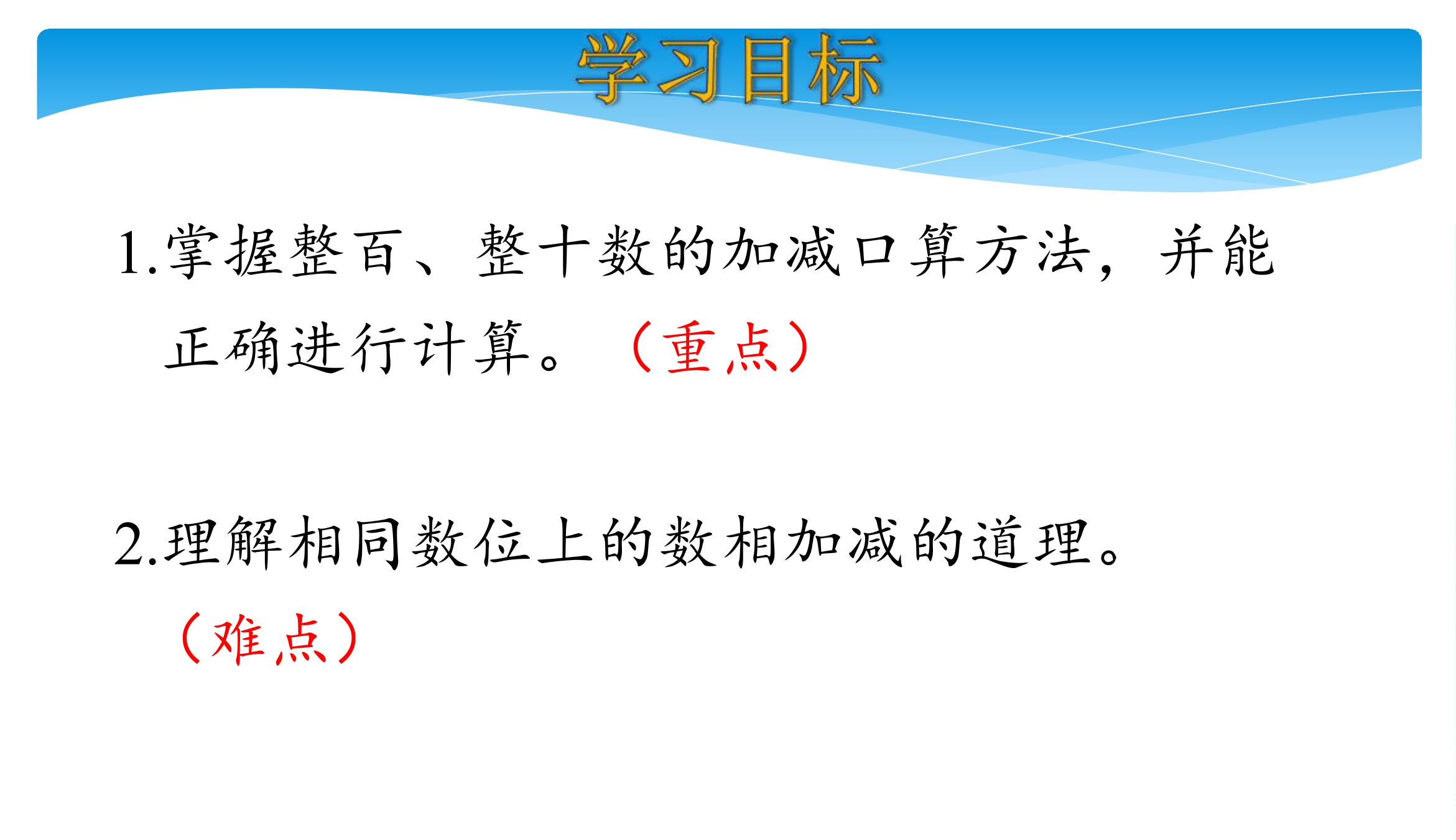 学习目标

1.掌握整百、整十数的加减口算方法，并能正确进行计算。（重点）

2.理解相同数位上的数相加减的道理。（难点）